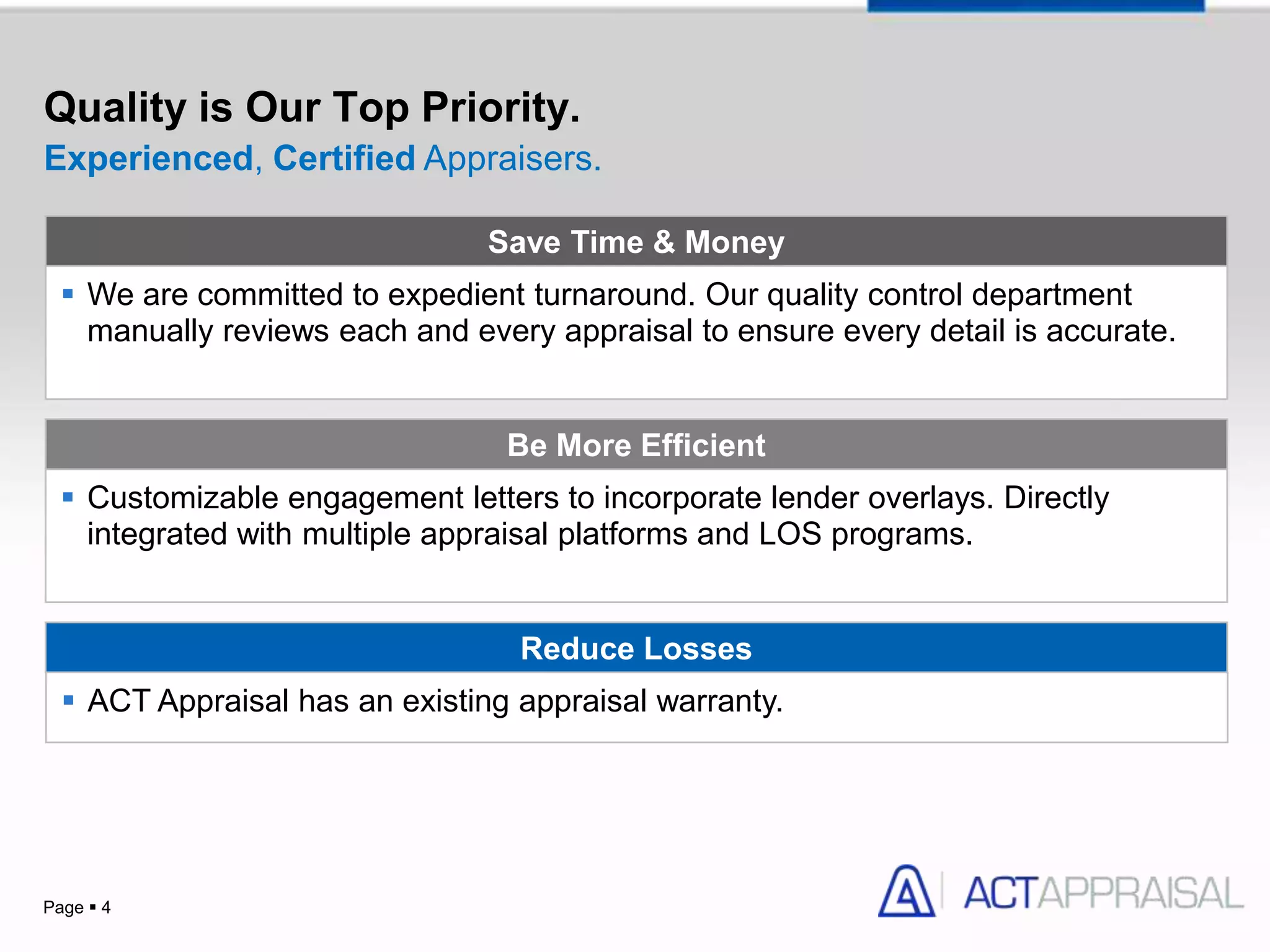 Quality is Our Top Priority.
Experienced, Certified Appraisers.

Save Time & Money

▪ We are committed to expedient turnaround. Our quality control department manually reviews each and every appraisal to ensure every detail is accurate.

Be More Efficient

▪ Customizable engagement letters to incorporate lender overlays. Directly integrated with multiple appraisal platforms and LOS programs.

Reduce Losses

▪ ACT Appraisal has an existing appraisal warranty.

Page ▪ 4

ACTAPPRAISAL